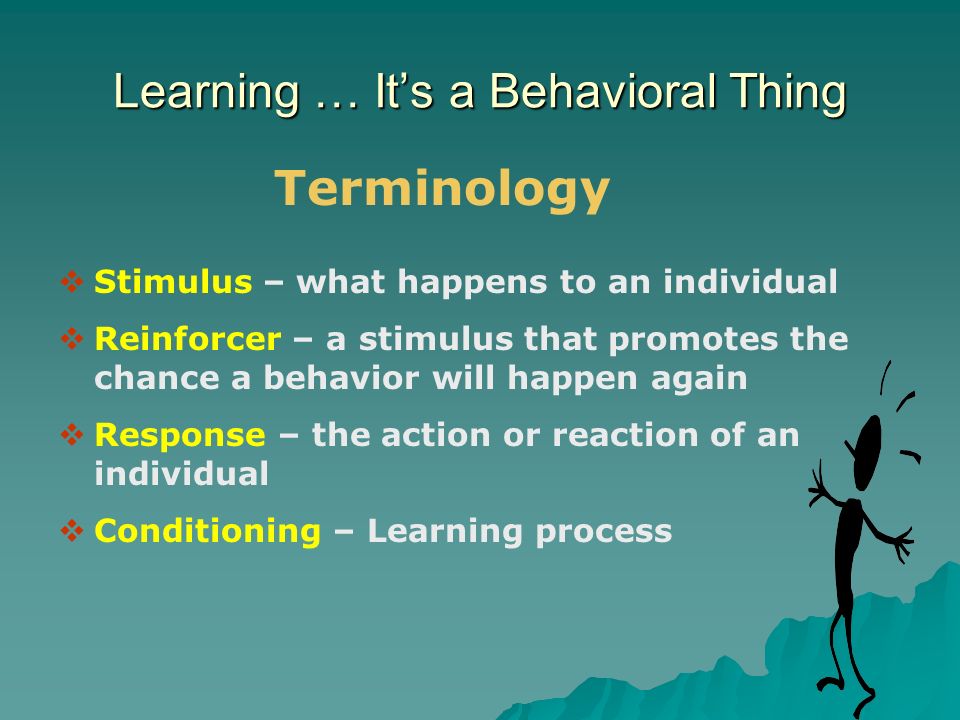 Learning … It's a Behavioral Thing

Terminology

❖ Stimulus – what happens to an individual

❖ Reinforcer – a stimulus that promotes the chance a behavior will happen again

❖ Response – the action or reaction of an individual

❖ Conditioning – Learning process